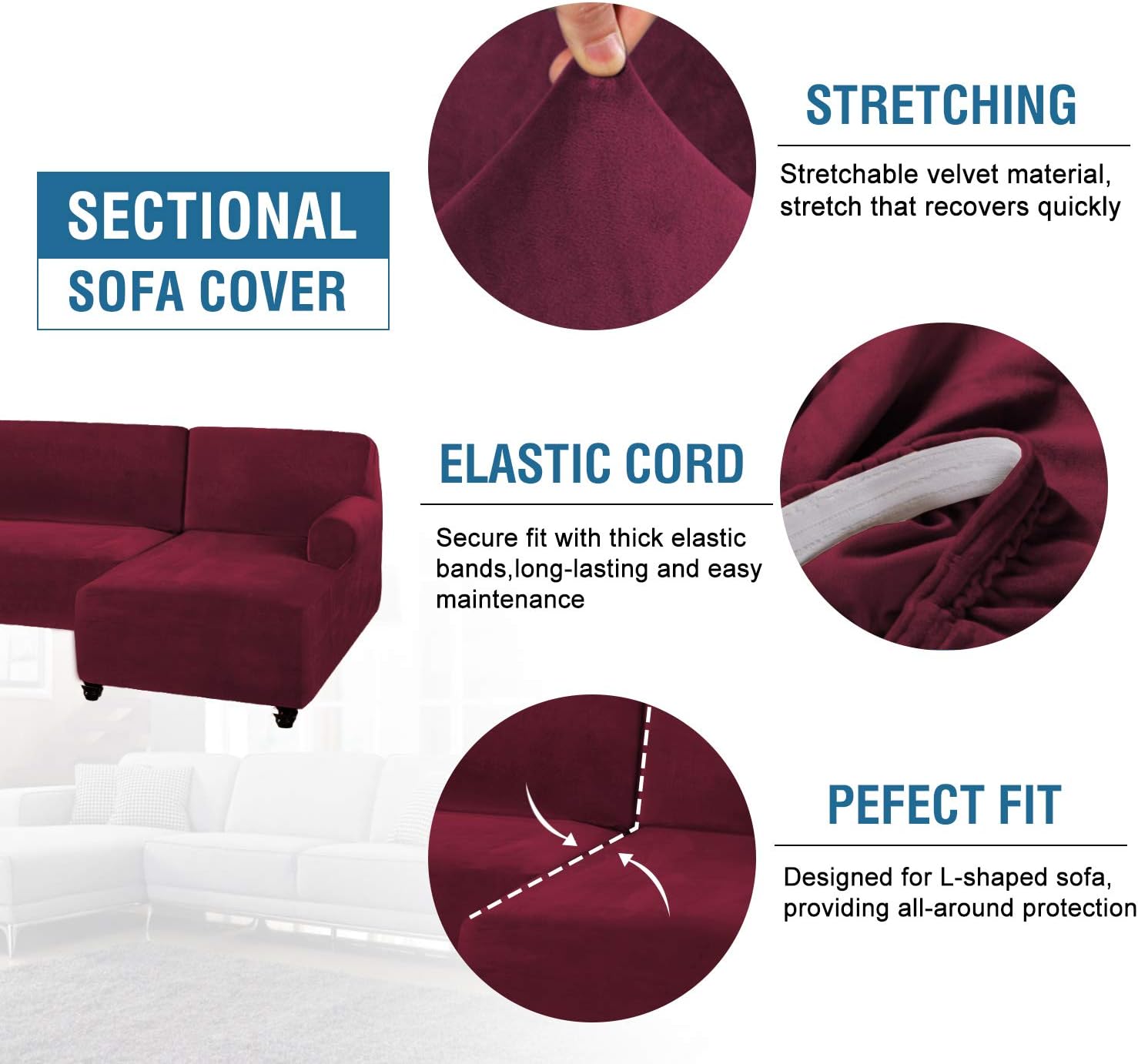 SECTIONAL
SOFA COVER

STRETCHING

Stretchable velvet material, stretch that recovers quickly

ELASTIC CORD

Secure fit with thick elastic bands,long-lasting and easy maintenance

PEFECT FIT

Designed for L-shaped sofa, providing all-around protection